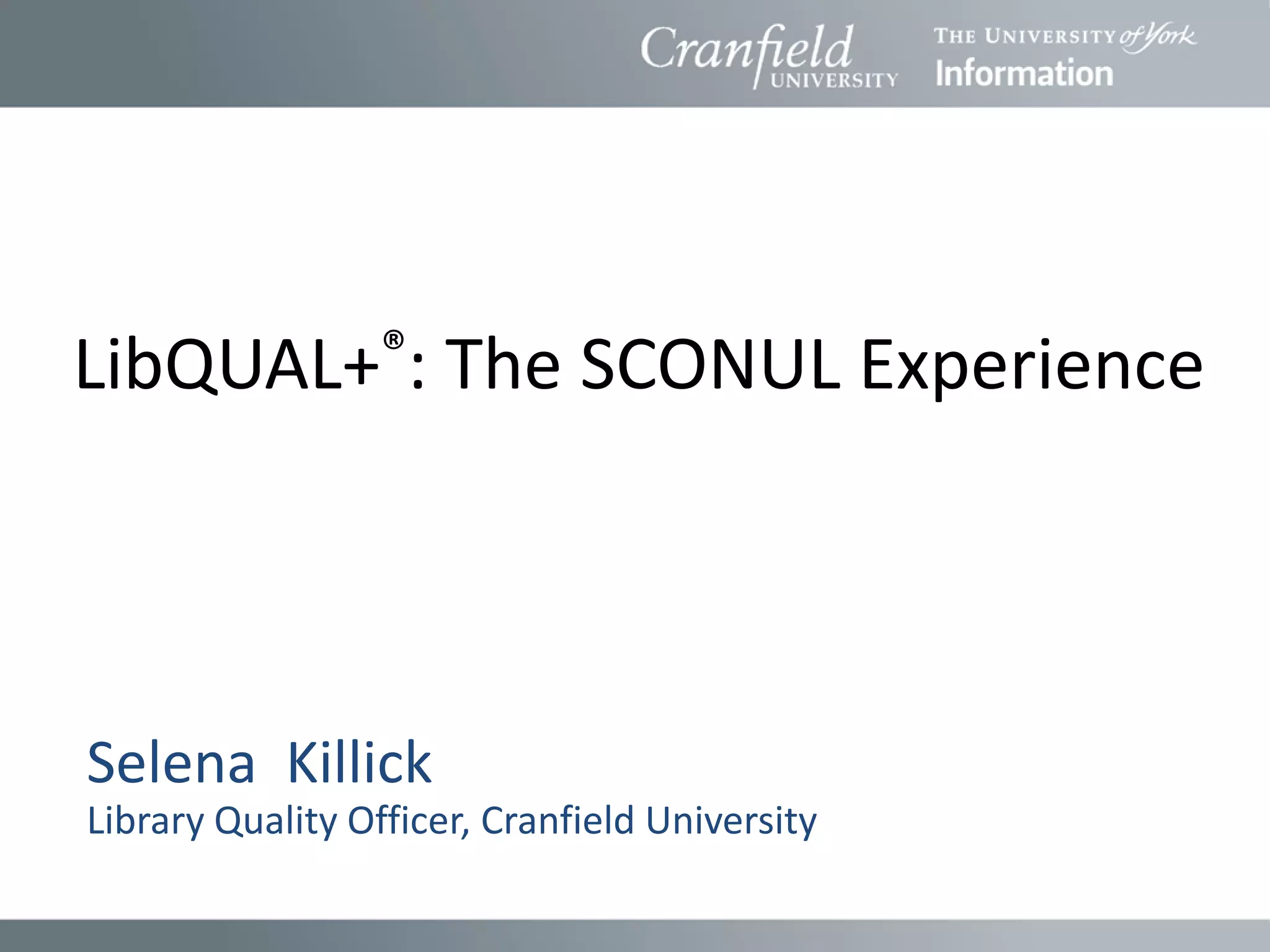 Cranfield UNIVERSITY

THE UNIVERSITY of York
Information

LibQUAL+®: The SCONUL Experience

Selena Killick
Library Quality Officer, Cranfield University